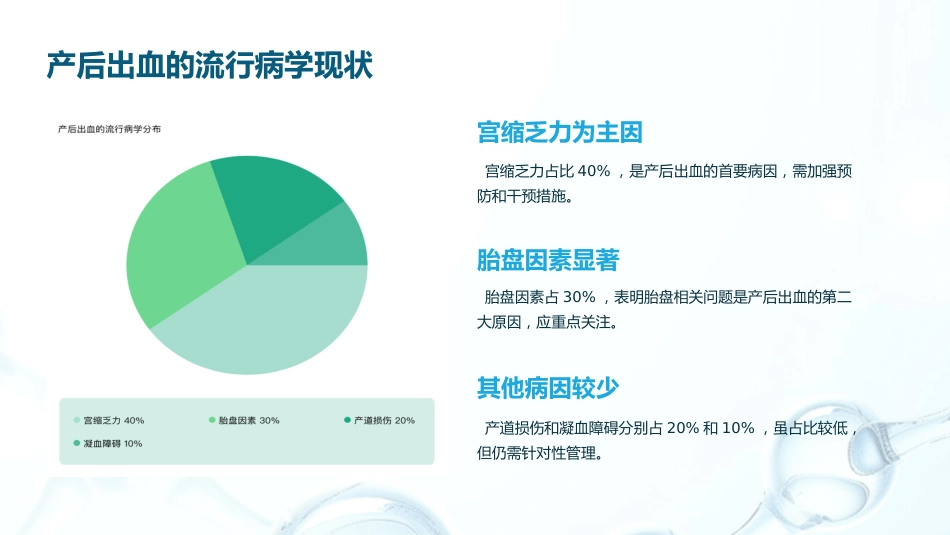 产后出血的流行病学现状

产后出血的流行病学分布

宫缩乏力 40%
胎盘因素 30%
产道损伤 20%
凝血障碍 10%

宫缩乏力为主因

宫缩乏力占比 40% ，是产后出血的首要病因，需加强预防和干预措施。

胎盘因素显著

胎盘因素占 30% ，表明胎盘相关问题是产后出血的第二大原因，应重点关注。

其他病因较少

产道损伤和凝血障碍分别占 20% 和 10% ，虽占比较低，但仍需针对性管理。